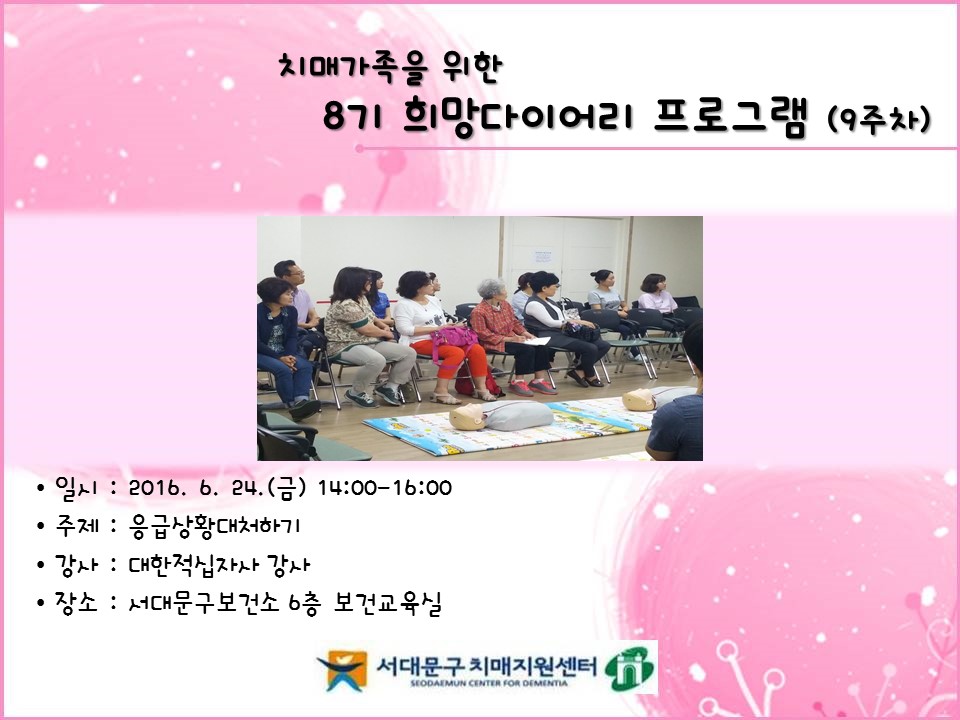 치매가족을 위한
8기 희망다이어리 프로그램 (9주차)

• 일시 : 2016. 6. 24.(금) 14:00-16:00
• 주제 : 응급상황대처하기
• 강사 : 대한적십자사 강사
• 장소 : 서대문구보건소 6층 보건교육실

서대문구 치매지원센터
SEODAEMUN CENTER FOR DEMENTIA